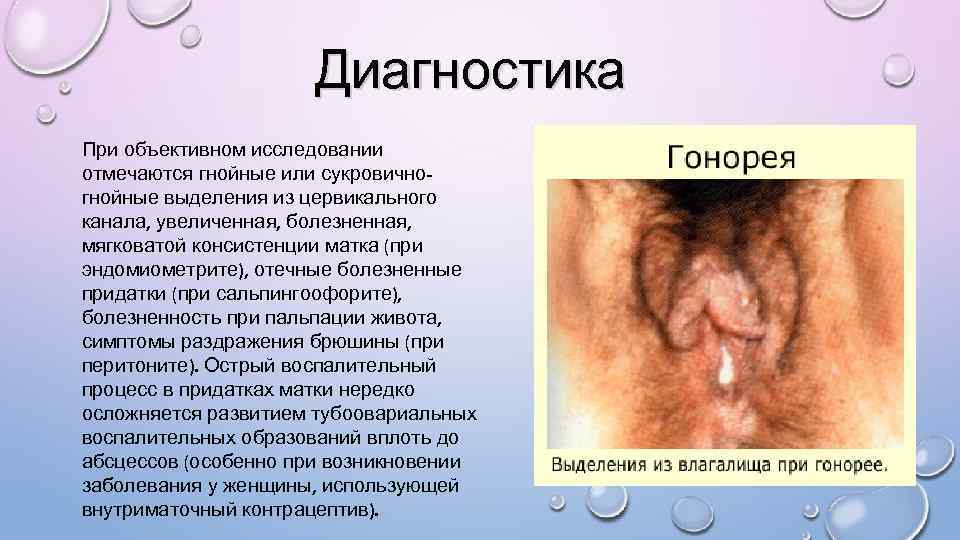 Диагностика

При объективном исследовании отмечаются гнойные или сукровично-гнойные выделения из цервикального канала, увеличенная, болезненная, мягковатой консистенции матка (при эндомиометрите), отечные болезненные придатки (при сальпингоофорите), болезненность при пальпации живота, симптомы раздражения брюшины (при перитоните). Острый воспалительный процесс в придатках матки нередко осложняется развитием тубоовариальных воспалительных образований вплоть до абсцессов (особенно при возникновении заболевания у женщины, использующей внутриматочный контрацептив).

Гонорея

Выделения из влагалища при гонорее.